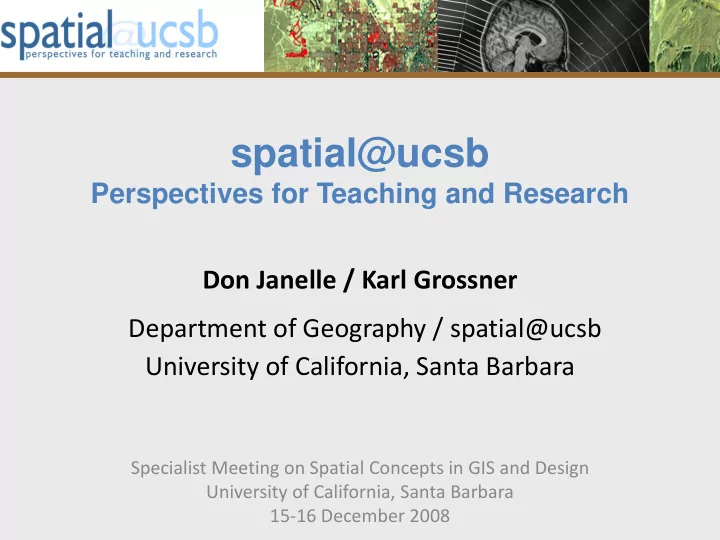 spatial@ucsb
perspectives for teaching and research

spatial@ucsb
Perspectives for Teaching and Research

Don Janelle / Karl Grossner

Department of Geography / spatial@ucsb
University of California, Santa Barbara

Specialist Meeting on Spatial Concepts in GIS and Design
University of California, Santa Barbara
15-16 December 2008